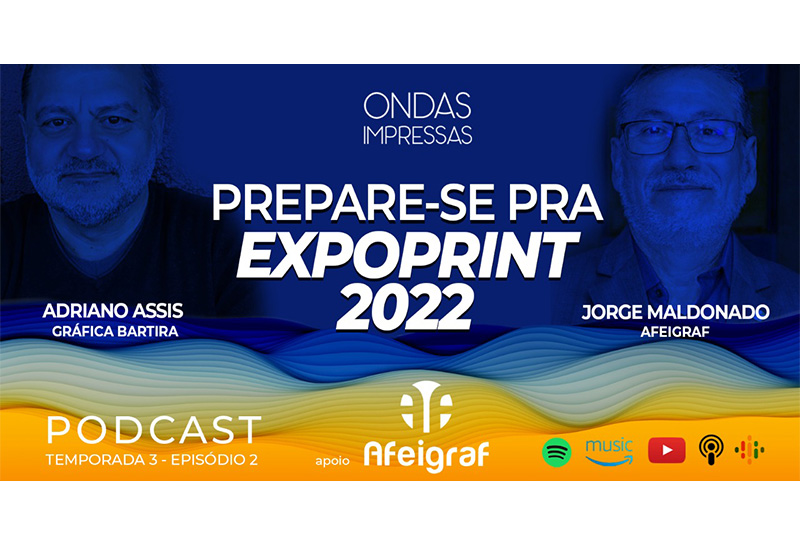 ONDAS
IMPRESSAS

PREPARE-SE PRA
EXPOPRINT
2022

ADRIANO ASSIS
GRÁFICA BARTIRA

JORGE MALDONADO
AFEIGRAF

PODCAST
TEMPORADA 3 - EPISÓDIO 2

apoio Afeigraf

music